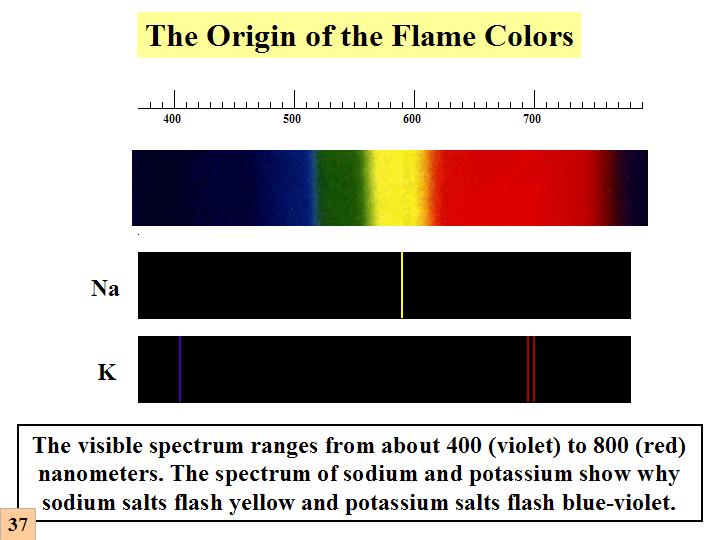 The Origin of the Flame Colors

400
500
600
700

Na

K

The visible spectrum ranges from about 400 (violet) to 800 (red) nanometers. The spectrum of sodium and potassium show why sodium salts flash yellow and potassium salts flash blue-violet.

37